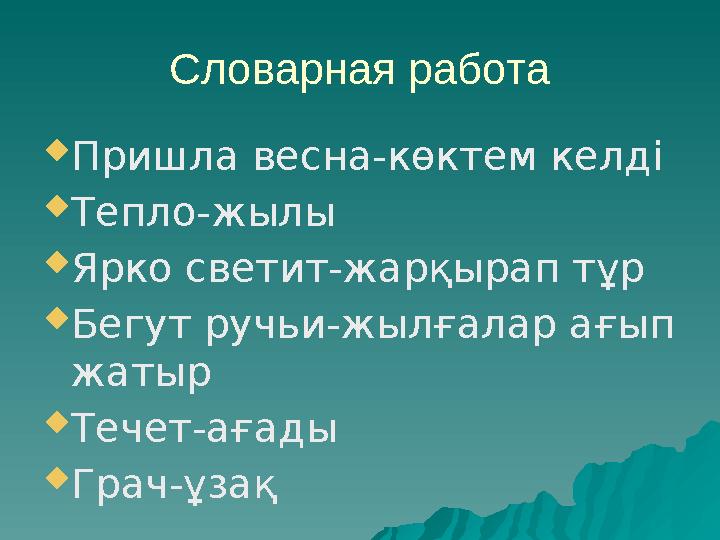 Словарная работа

Пришла весна-көктем келді

Тепло-жылы

Ярко светит-жарқырап тұр

Бегут ручьи-жылғалар ағып жатыр

Течет-ағады

Грач-ұзақ